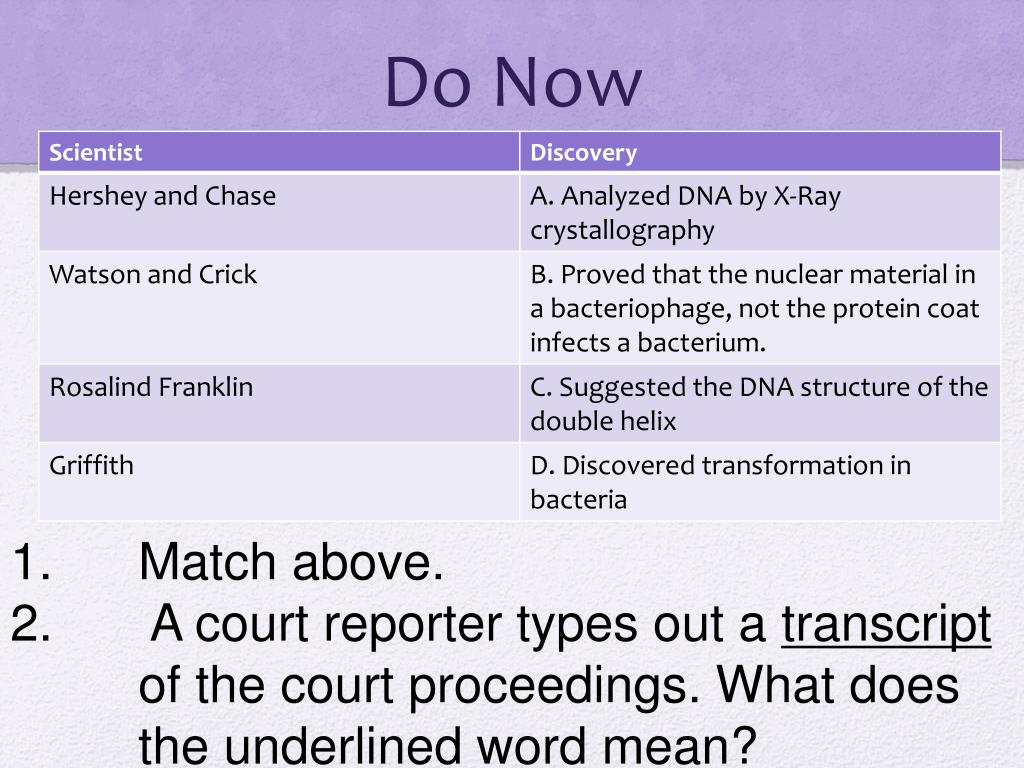 Do Now

| Scientist | Discovery |
|---|---|
| Hershey and Chase | A. Analyzed DNA by X-Ray crystallography |
| Watson and Crick | B. Proved that the nuclear material in a bacteriophage, not the protein coat infects a bacterium. |
| Rosalind Franklin | C. Suggested the DNA structure of the double helix |
| Griffith | D. Discovered transformation in bacteria |

1. Match above.
2. A court reporter types out a transcript of the court proceedings. What does the underlined word mean?